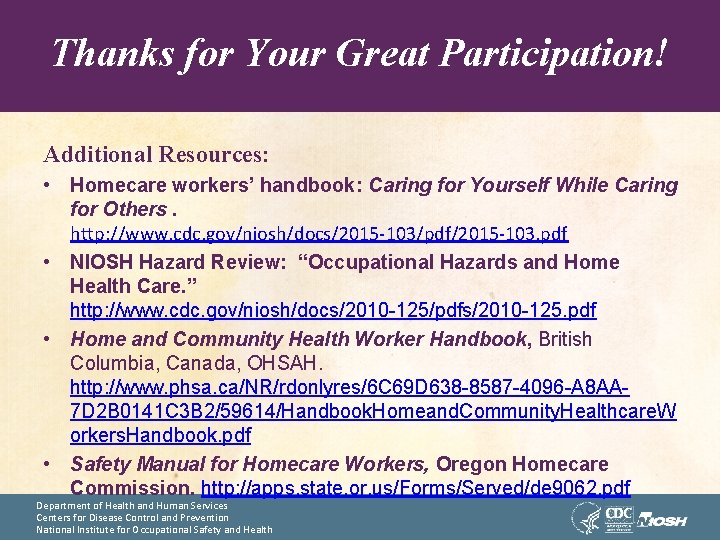 Thanks for Your Great Participation!

Additional Resources:

• Homecare workers' handbook: Caring for Yourself While Caring for Others . http://www.cdc.gov/niosh/docs/2015-103/pdf/2015-103.pdf

• NIOSH Hazard Review: "Occupational Hazards and Home Health Care." http://www.cdc.gov/niosh/docs/2010-125/pdfs/2010-125.pdf

• Home and Community Health Worker Handbook, British Columbia, Canada, OHSAH. http://www.phsa.ca/NR/rdonlyres/6C69D638-8587-4096-A8AA-7D2B0141C3B2/59614/HandbookHomeandCommunityHealthcareWorkersHandbook.pdf

• Safety Manual for Homecare Workers, Oregon Homecare Commission. http://apps.state.or.us/Forms/Served/de9062.pdf

Department of Health and Human Services
Centers for Disease Control and Prevention
National Institute for Occupational Safety and Health

CDC NIOSH